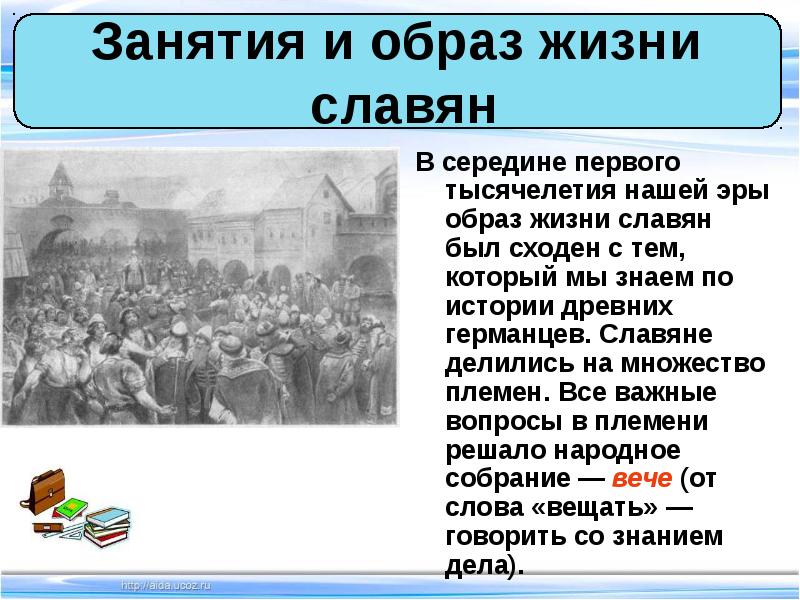 Занятия и образ жизни славян

В середине первого тысячелетия нашей эры образ жизни славян был сходен с тем, который мы знаем по истории древних германцев. Славяне делились на множество племен. Все важные вопросы в племени решало народное собрание — вече (от слова «вещать» — говорить со знанием дела).

http://aida.ucoz.ru